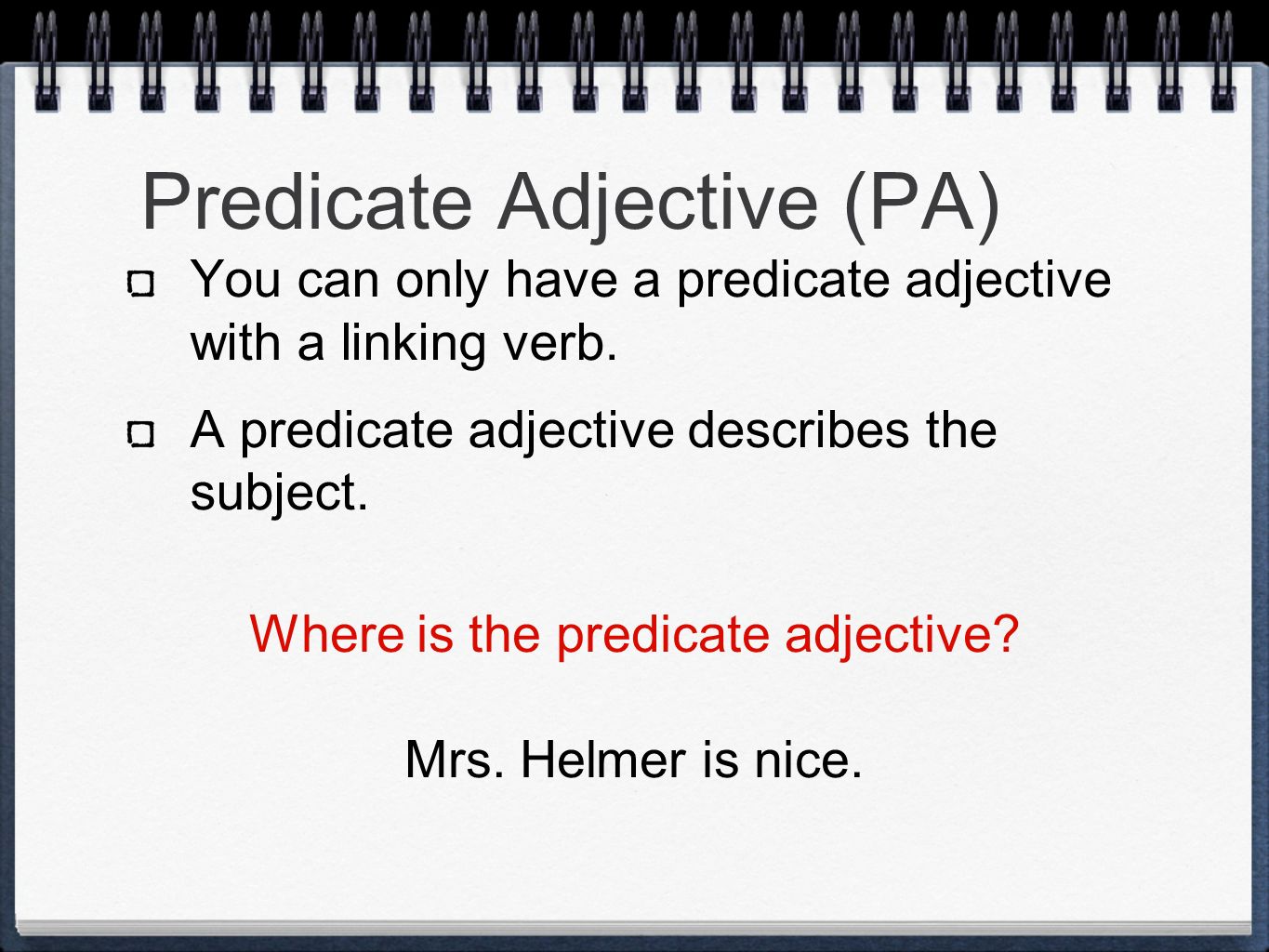 Predicate Adjective (PA)

You can only have a predicate adjective with a linking verb.

A predicate adjective describes the subject.

Where is the predicate adjective?

Mrs. Helmer is nice.